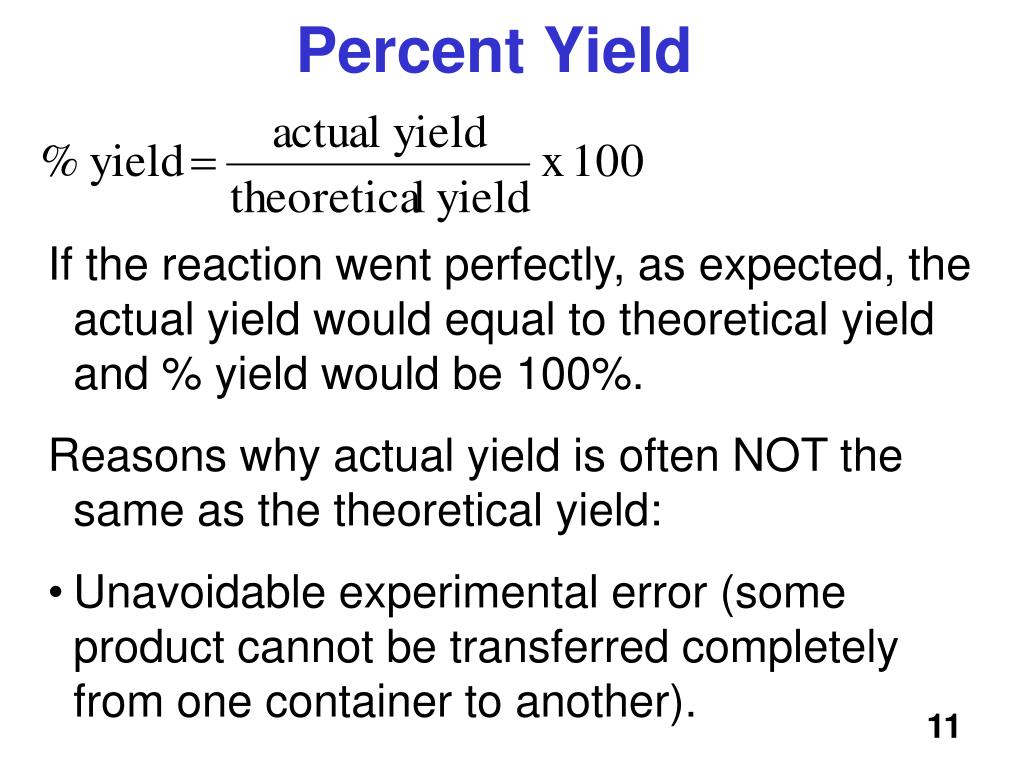 Percent Yield

$\% \text{ yield} = \frac{\text{actual yield}}{\text{theoretical yield}} \text{ x } 100$

If the reaction went perfectly, as expected, the actual yield would equal to theoretical yield and % yield would be 100%.

Reasons why actual yield is often NOT the same as the theoretical yield:

• Unavoidable experimental error (some product cannot be transferred completely from one container to another).

11